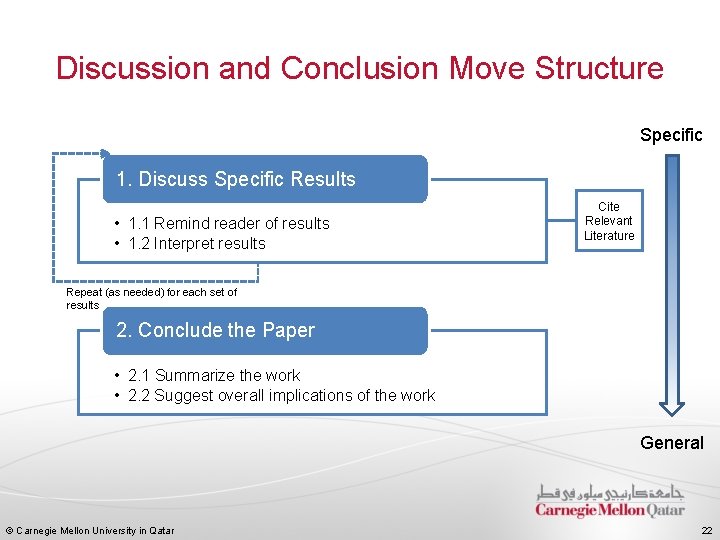 Discussion and Conclusion Move Structure

Specific

1. Discuss Specific Results

• 1.1 Remind reader of results
• 1.2 Interpret results

Cite Relevant Literature

Repeat (as needed) for each set of results

2. Conclude the Paper

• 2.1 Summarize the work
• 2.2 Suggest overall implications of the work

General

جامعة كارنيجي ميلون في قطر
Carnegie Mellon Qatar

© Carnegie Mellon University in Qatar

22